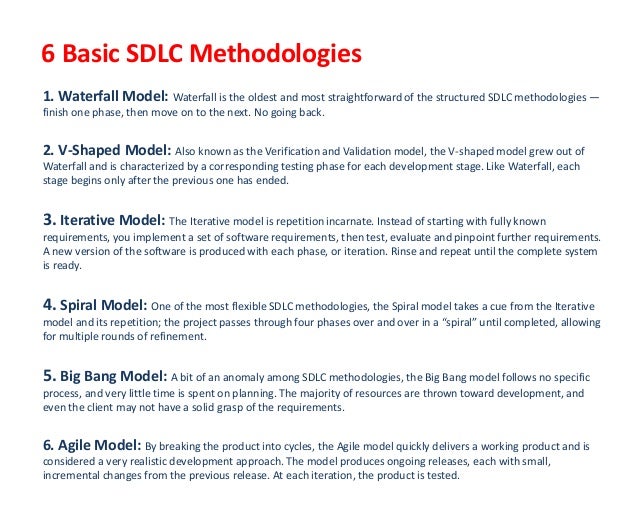 6 Basic SDLC Methodologies

1. Waterfall Model: Waterfall is the oldest and most straightforward of the structured SDLC methodologies — finish one phase, then move on to the next. No going back.

2. V-Shaped Model: Also known as the Verification and Validation model, the V-shaped model grew out of Waterfall and is characterized by a corresponding testing phase for each development stage. Like Waterfall, each stage begins only after the previous one has ended.

3. Iterative Model: The Iterative model is repetition incarnate. Instead of starting with fully known requirements, you implement a set of software requirements, then test, evaluate and pinpoint further requirements. A new version of the software is produced with each phase, or iteration. Rinse and repeat until the complete system is ready.

4. Spiral Model: One of the most flexible SDLC methodologies, the Spiral model takes a cue from the Iterative model and its repetition; the project passes through four phases over and over in a "spiral" until completed, allowing for multiple rounds of refinement.

5. Big Bang Model: A bit of an anomaly among SDLC methodologies, the Big Bang model follows no specific process, and very little time is spent on planning. The majority of resources are thrown toward development, and even the client may not have a solid grasp of the requirements.

6. Agile Model: By breaking the product into cycles, the Agile model quickly delivers a working product and is considered a very realistic development approach. The model produces ongoing releases, each with small, incremental changes from the previous release. At each iteration, the product is tested.